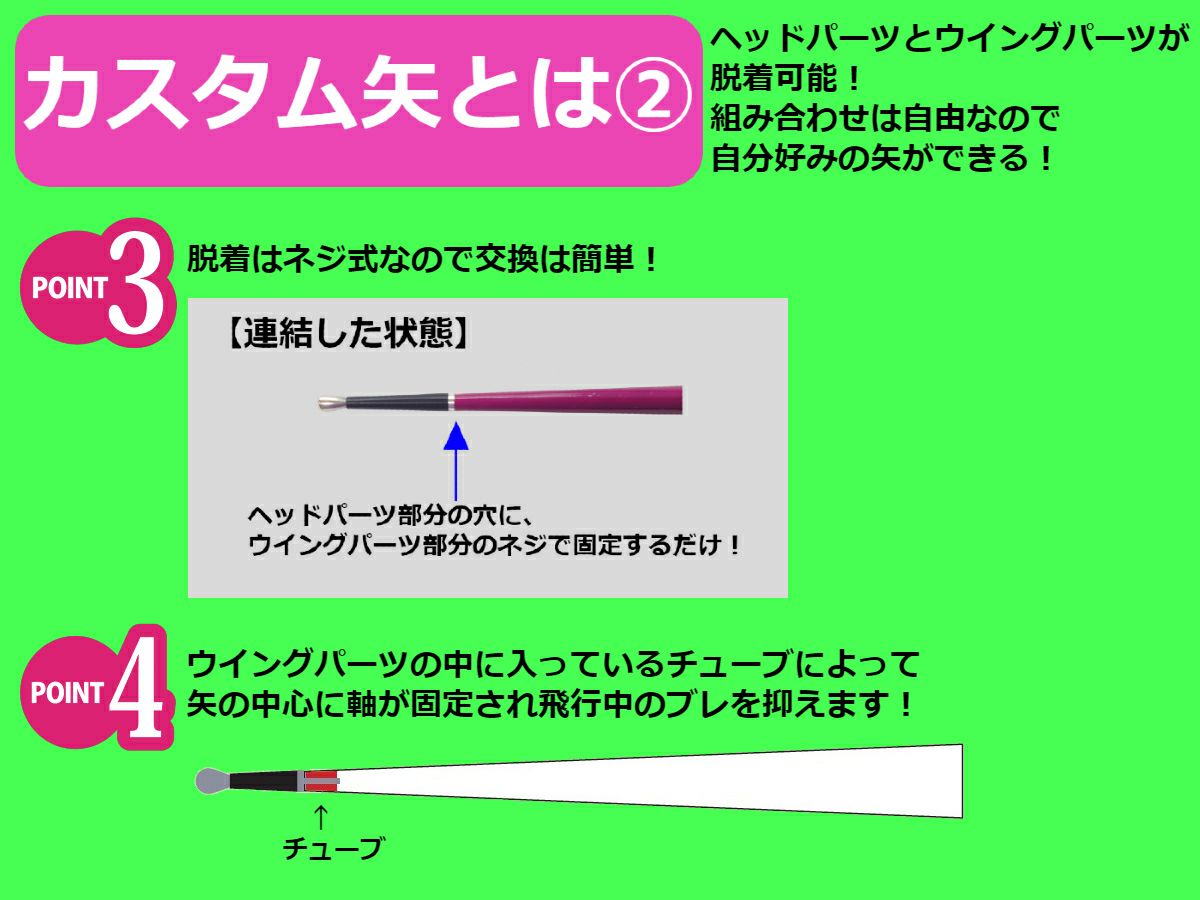 カスタム矢とは②

ヘッドパーツとウイングパーツが脱着可能！
組み合わせは自由なので
自分好みの矢ができる！

POINT 3 脱着はネジ式なので交換は簡単！

【連結した状態】

ヘッドパーツ部分の穴に、
ウイングパーツ部分のネジで固定するだけ！

POINT 4 ウイングパーツの中に入っているチューブによって
矢の中心に軸が固定され飛行中のブレを抑えます！

↑
チューブ